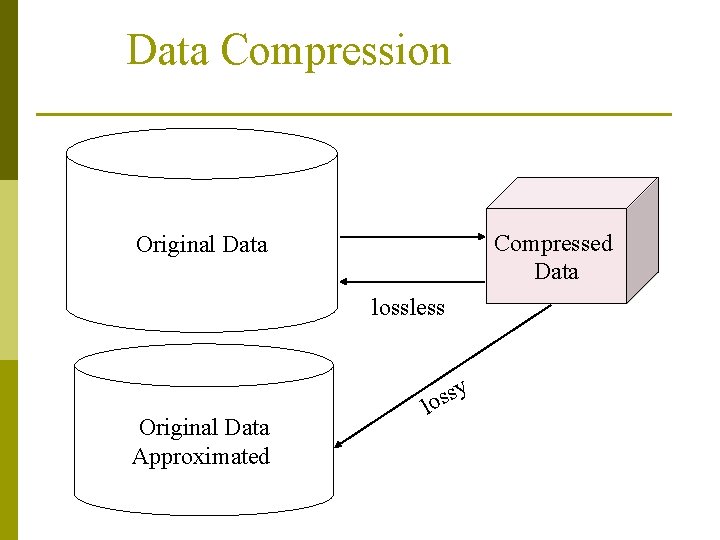 Data Compression

Original Data

Compressed Data

lossless

lossy

Original Data Approximated